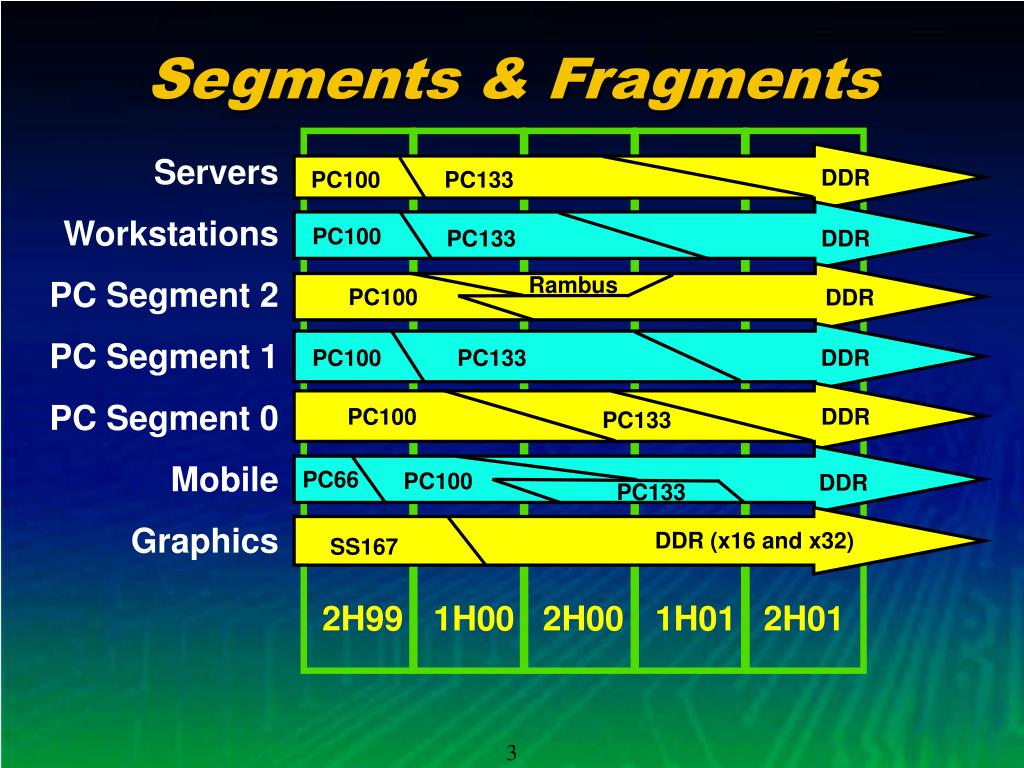 Segments & Fragments

Servers
PC100 PC133 DDR

Workstations
PC100 PC133 DDR

PC Segment 2
PC100 Rambus DDR

PC Segment 1
PC100 PC133 DDR

PC Segment 0
PC100 PC133 DDR

Mobile
PC66 PC100 PC133 DDR

Graphics
SS167 DDR (x16 and x32)

2H99 1H00 2H00 1H01 2H01

3